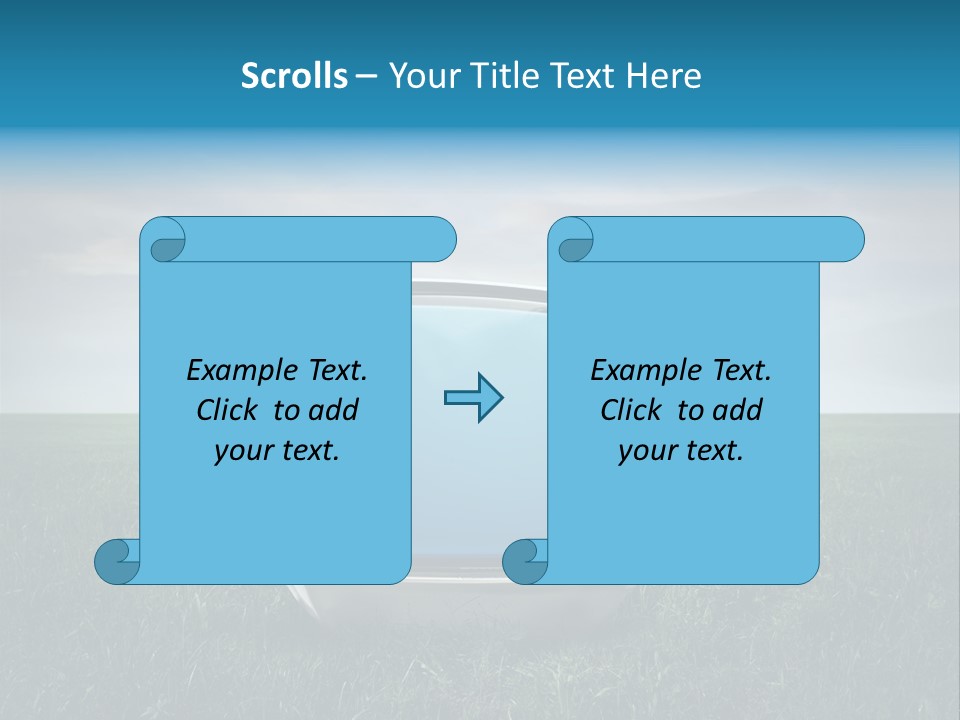 Scrolls – Your Title Text Here

Example Text. Click to add your text.

Example Text. Click to add your text.